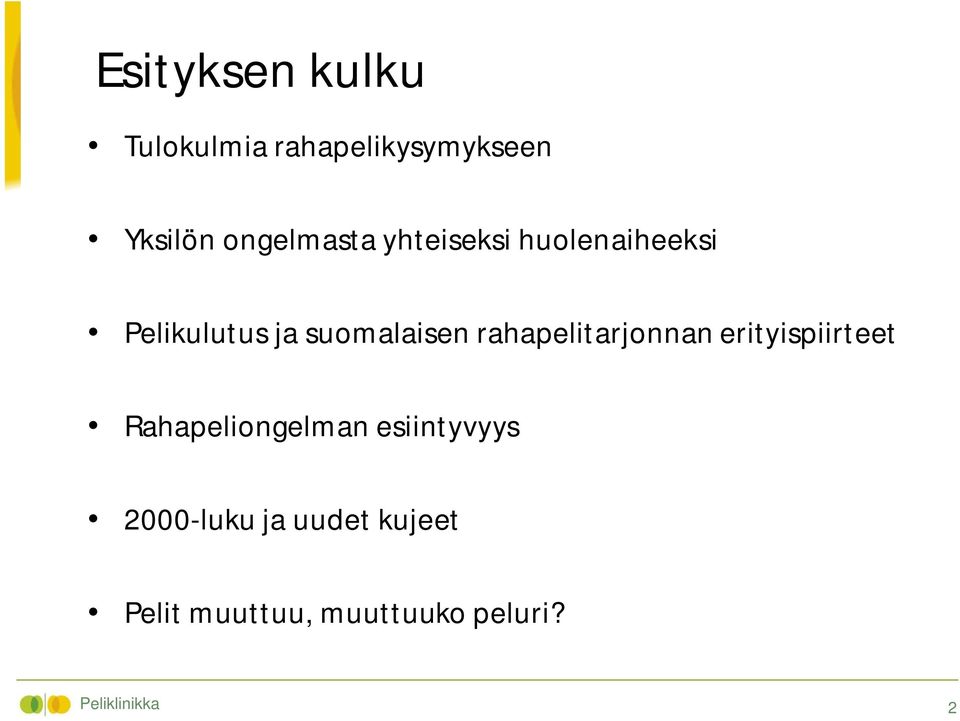 Esityksen kulku

• Tulokulmia rahapelikysymykseen

• Yksilön ongelmasta yhteiseksi huolenaiheeksi

• Pelikulutus ja suomalaisen rahapelitarjonnan erityispiirteet

• Rahapeliongelman esiintyvyys

• 2000-luku ja uudet kujeet

• Pelit muuttuu, muuttuuko peluri?

Peliklinikka

2